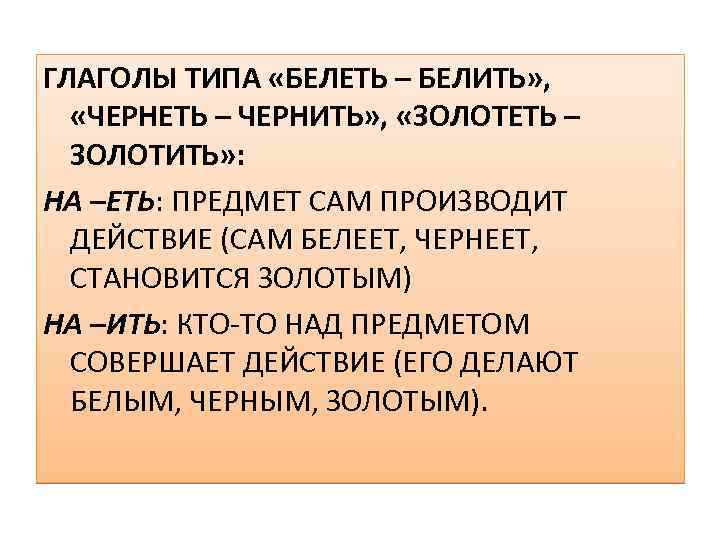 ГЛАГОЛЫ ТИПА «БЕЛЕТЬ – БЕЛИТЬ», «ЧЕРНЕТЬ – ЧЕРНИТЬ», «ЗОЛОТЕТЬ – ЗОЛОТИТЬ»:

НА –ЕТЬ: ПРЕДМЕТ САМ ПРОИЗВОДИТ ДЕЙСТВИЕ (САМ БЕЛЕЕТ, ЧЕРНЕЕТ, СТАНОВИТСЯ ЗОЛОТЫМ)

НА –ИТЬ: КТО-ТО НАД ПРЕДМЕТОМ СОВЕРШАЕТ ДЕЙСТВИЕ (ЕГО ДЕЛАЮТ БЕЛЫМ, ЧЕРНЫМ, ЗОЛОТЫМ).